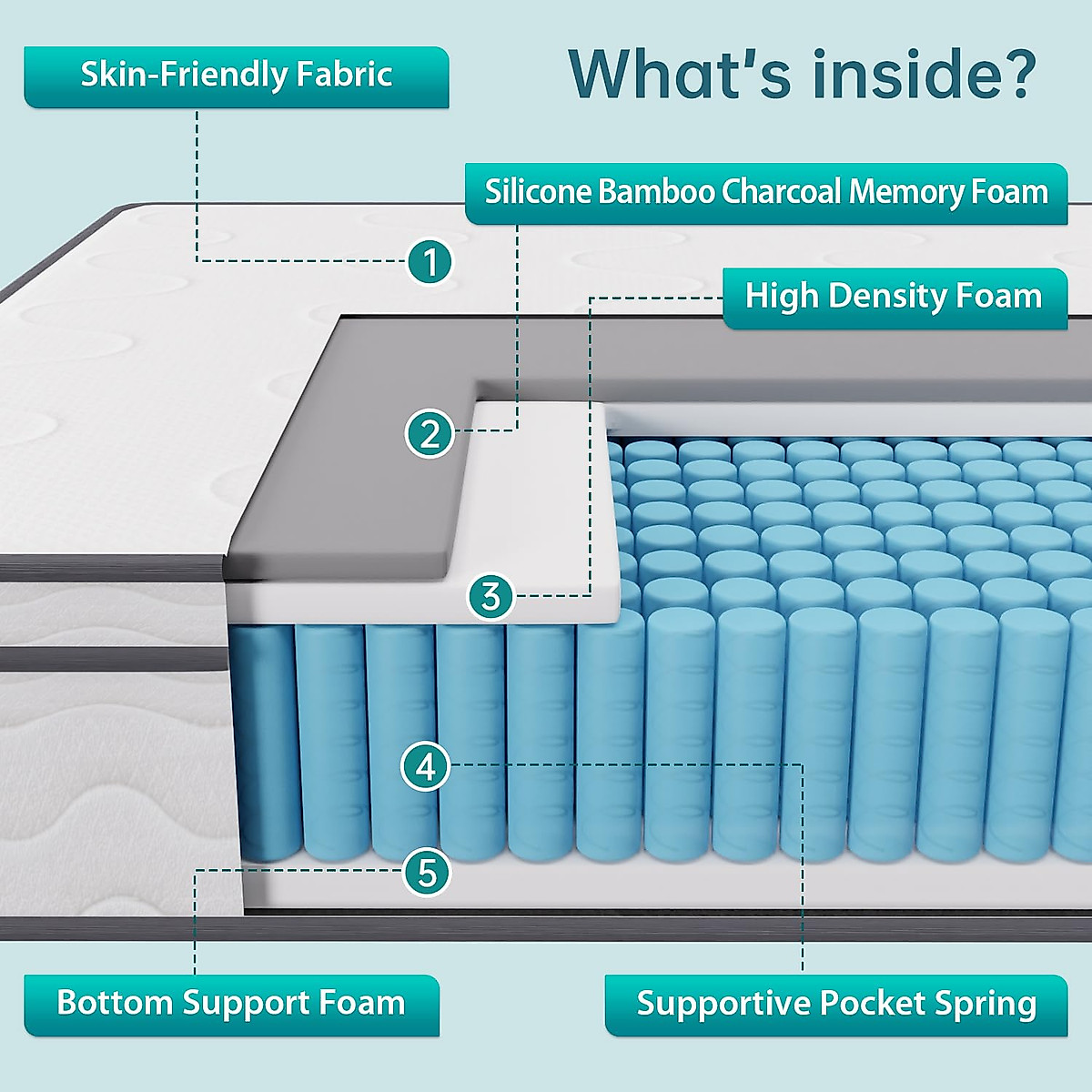 Skin-Friendly Fabric

What's inside?

Silicone Bamboo Charcoal Memory Foam

1

High Density Foam

2

3

4

5

Bottom Support Foam

Supportive Pocket Spring